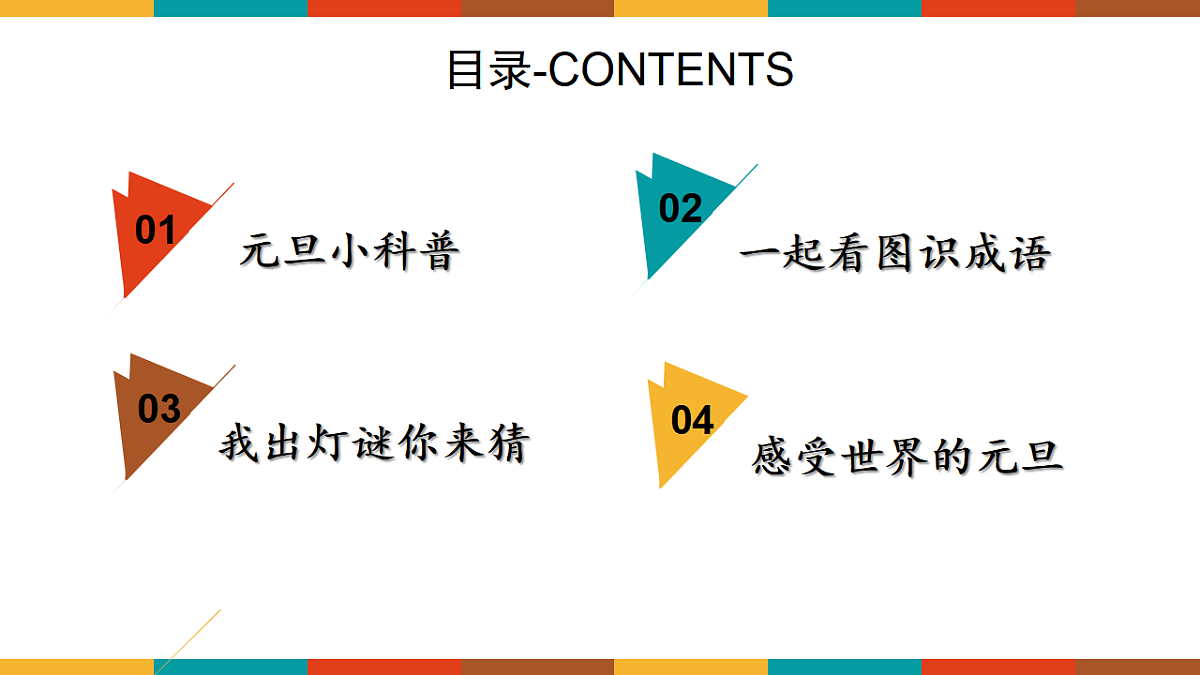 目录-CONTENTS

01
元旦小科普

02
一起看图识成语

03
我出灯谜你来猜

04
感受世界的元旦